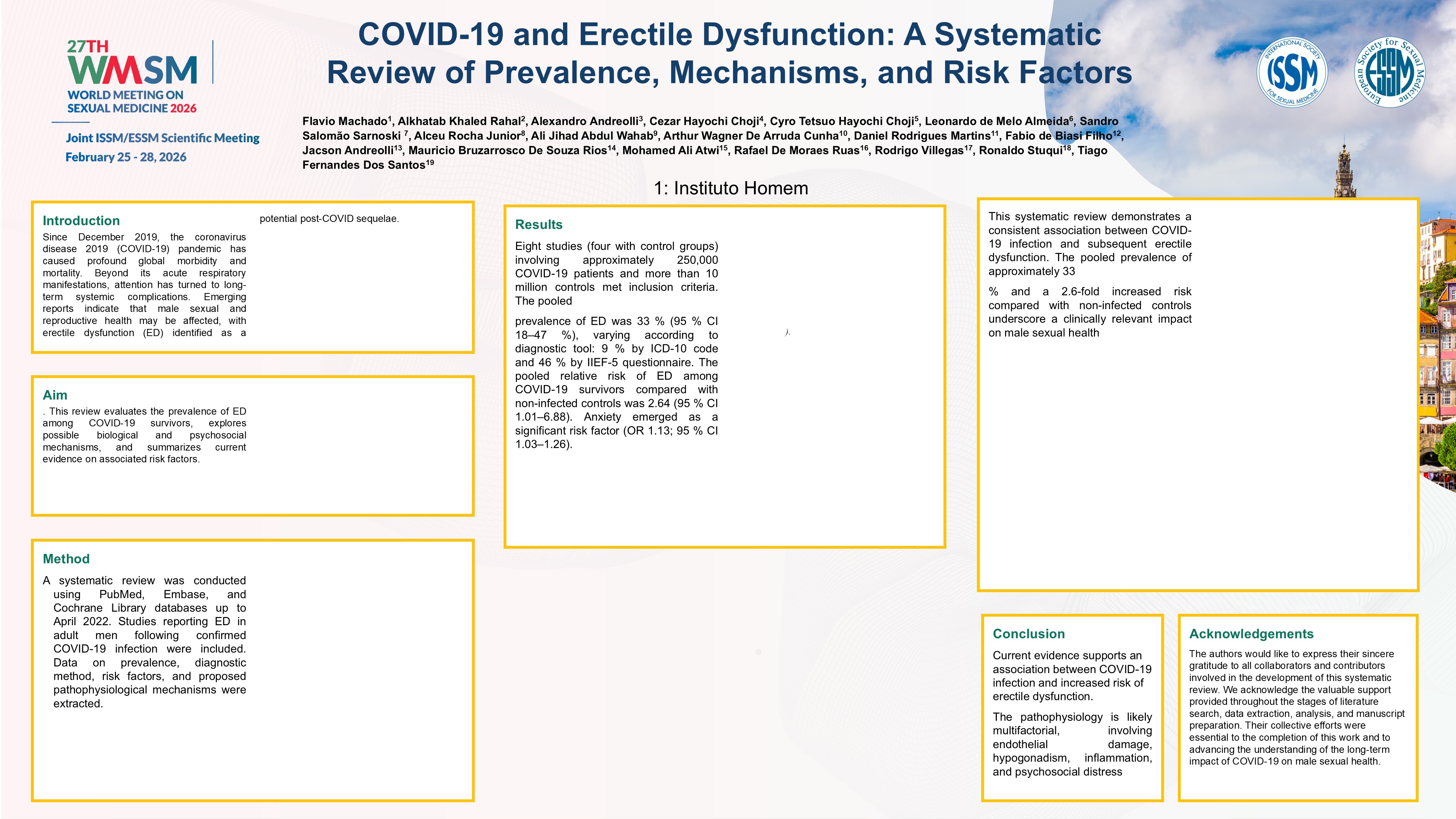 27TH
WMSM
WORLD MEETING ON SEXUAL MEDICINE 2026

Joint ISSM/ESSM Scientific Meeting
February 25 - 28, 2026

COVID-19 and Erectile Dysfunction: A Systematic Review of Prevalence, Mechanisms, and Risk Factors

INTERNATIONAL SOCIETY FOR SEXUAL MEDICINE ISSM

European Society for Sexual Medicine ESSM

Flavio Machado$^1$, Alkhatab Khaled Rahal$^2$, Alexandro Andreolli$^3$, Cezar Hayochi Choji$^4$, Cyro Tetsuo Hayochi Choji$^5$, Leonardo de Melo Almeida$^6$, Sandro Salomão Sarnoski $^7$, Alceu Rocha Junior$^8$, Ali Jihad Abdul Wahab$^9$, Arthur Wagner De Arruda Cunha$^{10}$, Daniel Rodrigues Martins$^{11}$, Fabio de Biasi Filho$^{12}$, Jacson Andreolli$^{13}$, Mauricio Bruzarrosco De Souza Rios$^{14}$, Mohamed Ali Atwi$^{15}$, Rafael De Moraes Ruas$^{16}$, Rodrigo Villegas$^{17}$, Ronaldo Stuqui$^{18}$, Tiago Fernandes Dos Santos$^{19}$

1: Instituto Homem

Introduction
Since December 2019, the coronavirus disease 2019 (COVID-19) pandemic has caused profound global morbidity and mortality. Beyond its acute respiratory manifestations, attention has turned to long-term systemic complications. Emerging reports indicate that male sexual and reproductive health may be affected, with erectile dysfunction (ED) identified as a

potential post-COVID sequelae.

Aim
. This review evaluates the prevalence of ED among COVID-19 survivors, explores possible biological and psychosocial mechanisms, and summarizes current evidence on associated risk factors.

Method
A systematic review was conducted using PubMed, Embase, and Cochrane Library databases up to April 2022. Studies reporting ED in adult men following confirmed COVID-19 infection were included. Data on prevalence, diagnostic method, risk factors, and proposed pathophysiological mechanisms were extracted.

Results
Eight studies (four with control groups) involving approximately 250,000 COVID-19 patients and more than 10 million controls met inclusion criteria. The pooled

prevalence of ED was 33 % (95 % CI 18–47 %), varying according to diagnostic tool: 9 % by ICD-10 code and 46 % by IIEF-5 questionnaire. The pooled relative risk of ED among COVID-19 survivors compared with non-infected controls was 2.64 (95 % CI 1.01–6.88). Anxiety emerged as a significant risk factor (OR 1.13; 95 % CI 1.03–1.26).

).

This systematic review demonstrates a consistent association between COVID-19 infection and subsequent erectile dysfunction. The pooled prevalence of approximately 33

% and a 2.6-fold increased risk compared with non-infected controls underscore a clinically relevant impact on male sexual health

Conclusion
Current evidence supports an association between COVID-19 infection and increased risk of erectile dysfunction.

The pathophysiology is likely multifactorial, involving endothelial damage, hypogonadism, inflammation, and psychosocial distress

Acknowledgements
The authors would like to express their sincere gratitude to all collaborators and contributors involved in the development of this systematic review. We acknowledge the valuable support provided throughout the stages of literature search, data extraction, analysis, and manuscript preparation. Their collective efforts were essential to the completion of this work and to advancing the understanding of the long-term impact of COVID-19 on male sexual health.